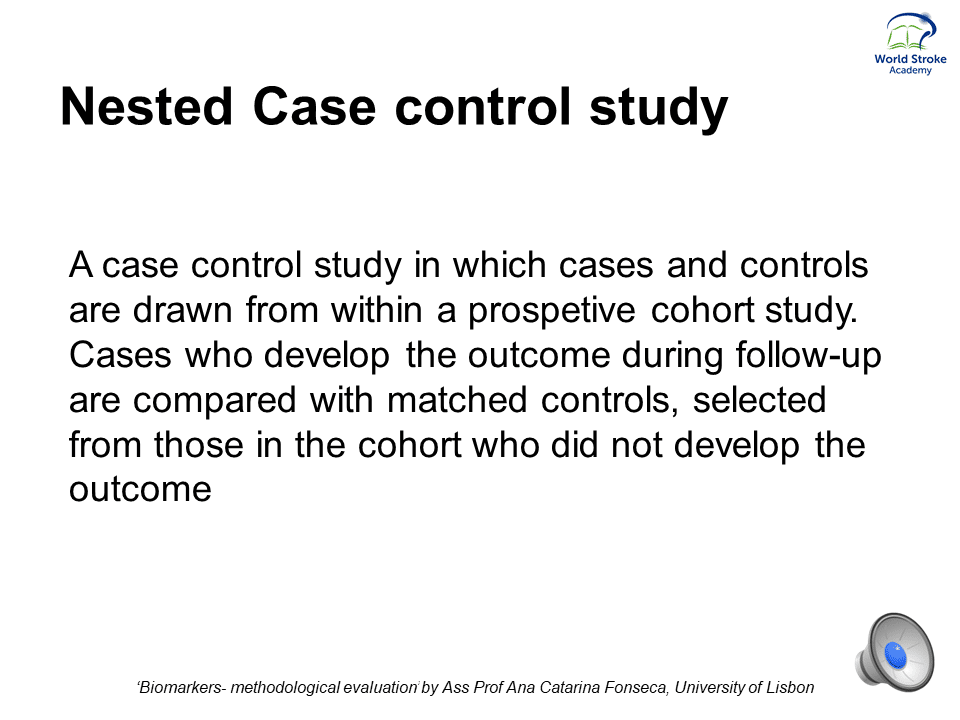 World Stroke Academy

Nested Case control study

A case control study in which cases and controls are drawn from within a prospetive cohort study. Cases who develop the outcome during follow-up are compared with matched controls, selected from those in the cohort who did not develop the outcome

'Biomarkers- methodological evaluation' by Ass Prof Ana Catarina Fonseca, University of Lisbon